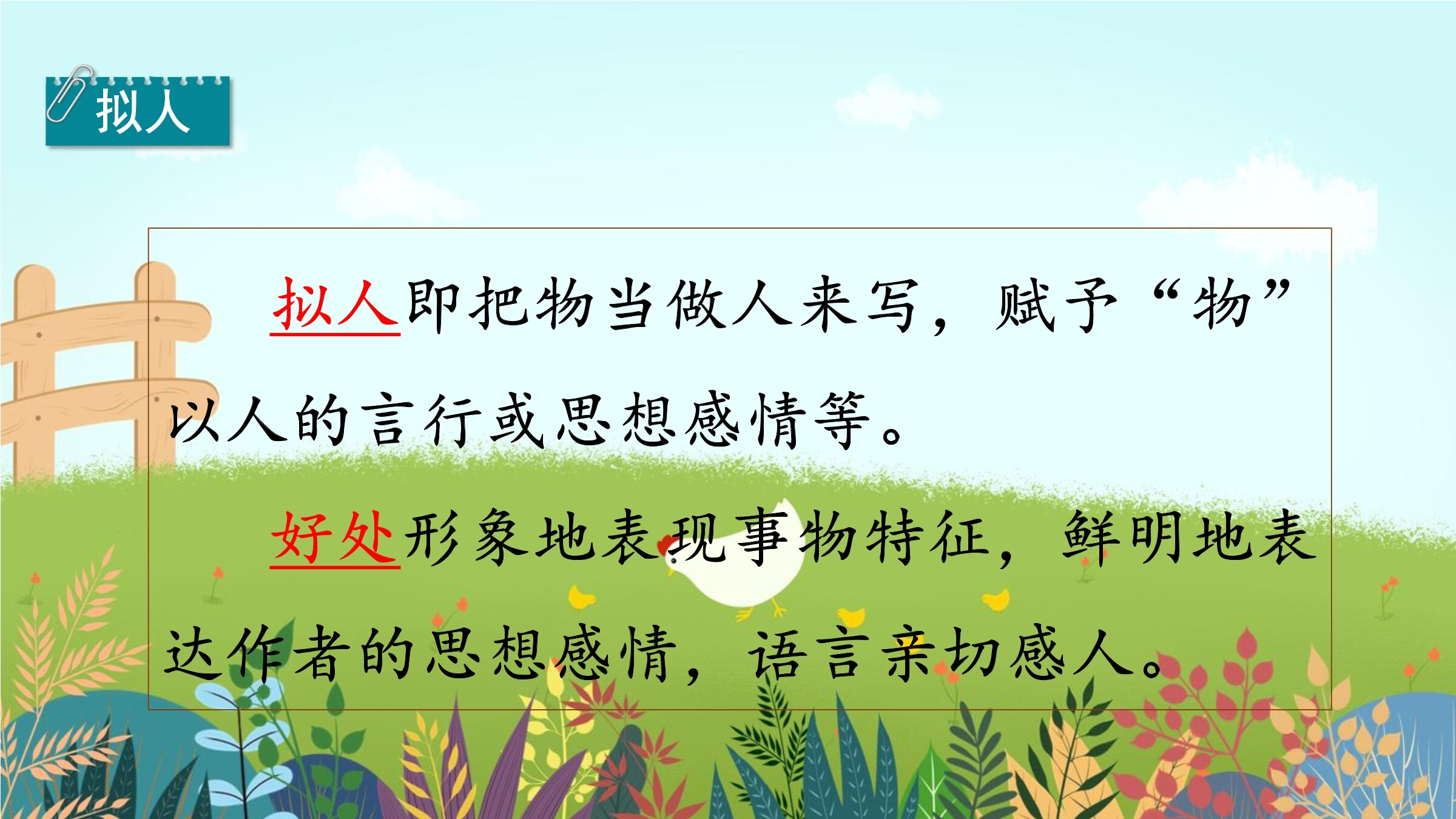 拟人

拟人即把物当做人来写，赋予“物”以人的言行或思想感情等。

好处形象地表现事物特征，鲜明地表达作者的思想感情，语言亲切感人。